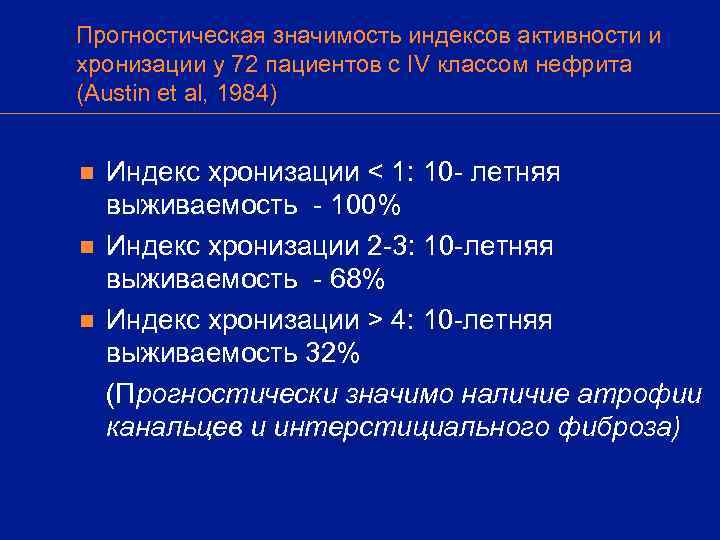 Прогностическая значимость индексов активности и хронизации у 72 пациентов с IV классом нефрита (Austin et al, 1984)

Индекс хронизации < 1: 10- летняя выживаемость - 100%

Индекс хронизации 2-3: 10-летняя выживаемость - 68%

Индекс хронизации > 4: 10-летняя выживаемость 32%

(Прогностически значимо наличие атрофии канальцев и интерстициального фиброза)